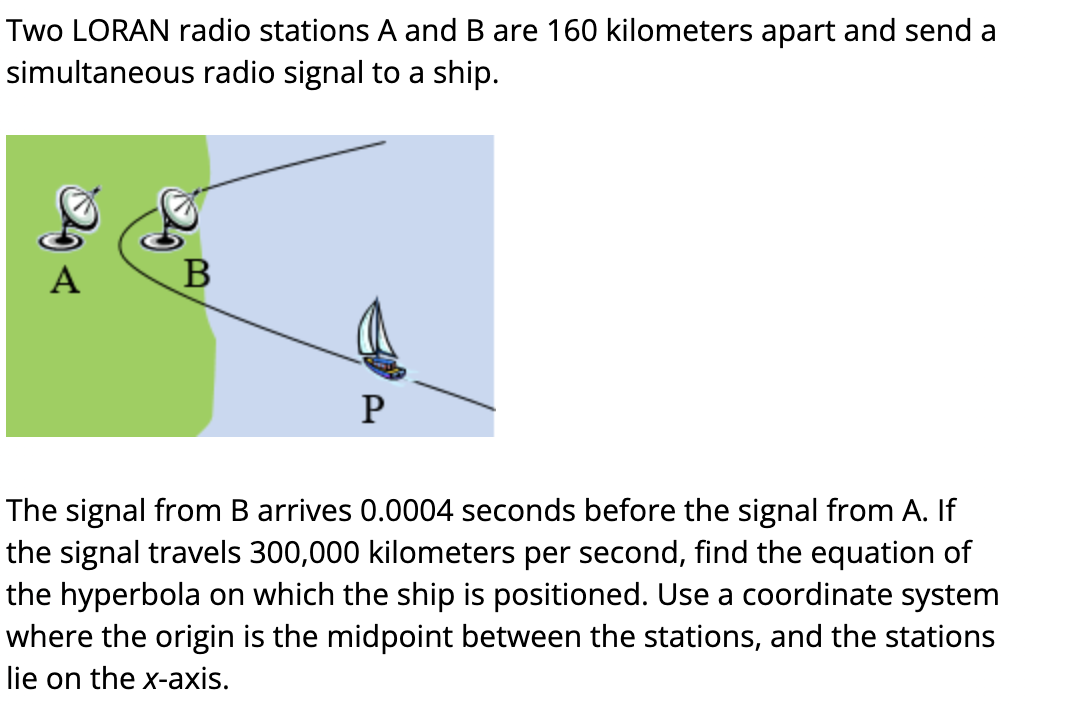 Two LORAN radio stations A and B are 160 kilometers apart and send a simultaneous radio signal to a ship.

A

B

P

The signal from B arrives 0.0004 seconds before the signal from A. If the signal travels 300,000 kilometers per second, find the equation of the hyperbola on which the ship is positioned. Use a coordinate system where the origin is the midpoint between the stations, and the stations lie on the x-axis.